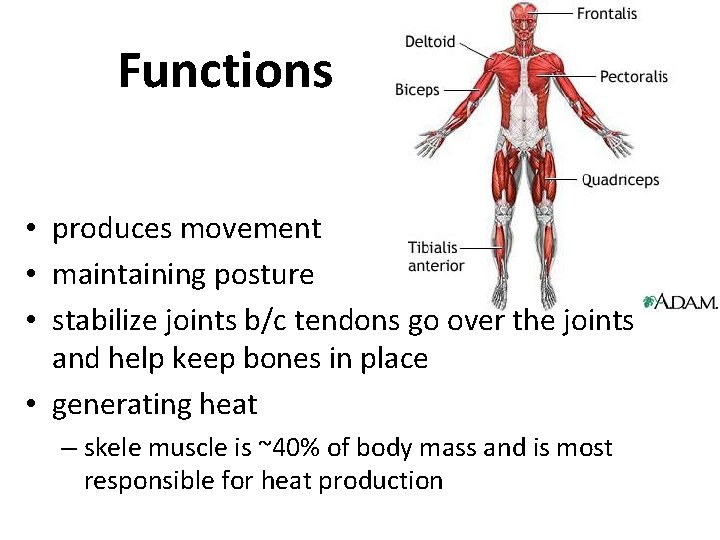 Functions

Frontalis
Deltoid
Pectoralis
Biceps
Quadriceps
Tibialis anterior
A.D.A.M.

• produces movement
• maintaining posture
• stabilize joints b/c tendons go over the joints and help keep bones in place
• generating heat
– skele muscle is ~40% of body mass and is most responsible for heat production